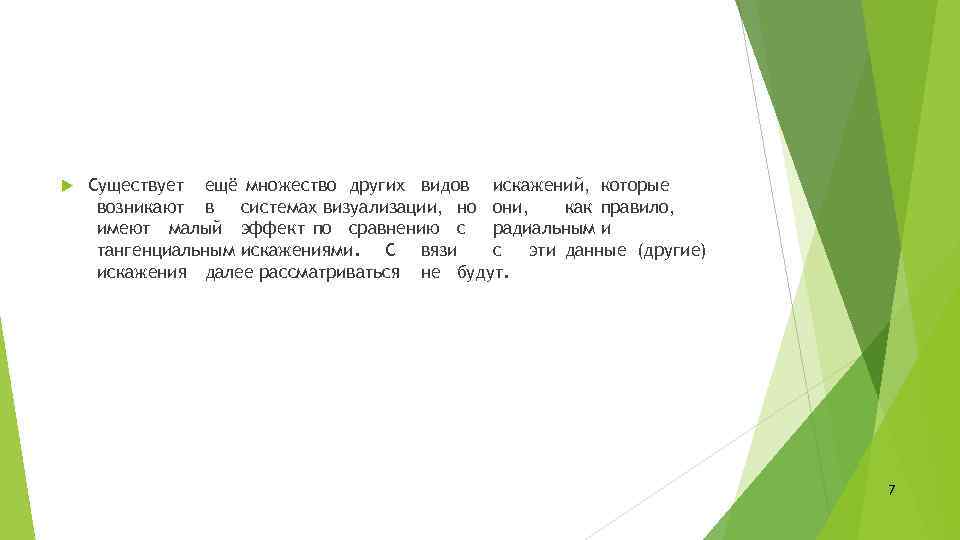 Существует ещё множество других видов искажений, которые возникают в системах визуализации, но они, как правило, имеют малый эффект по сравнению с радиальным и тангенциальным искажениями. С вязи с эти данные (другие) искажения далее рассматриваться не будут.

7